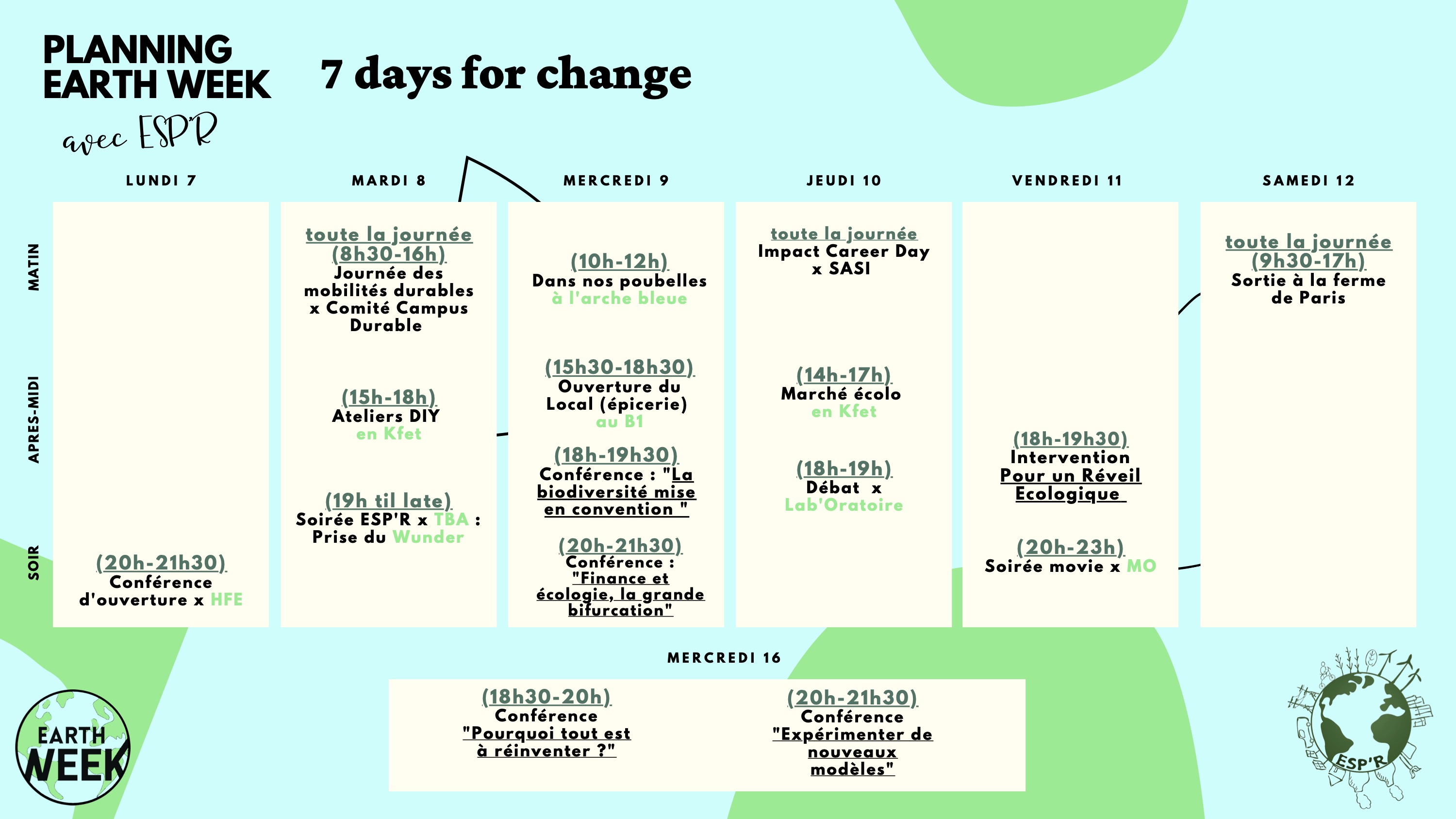 PLANNING EARTH WEEK

avec ESP'R

7 days for change

MATIN

APRES-MIDI

SOIR

LUNDI 7

(20h-21h30)
Conférence d'ouverture x HFE

MARDI 8

toute la journée (8h30-16h)
Journée des mobilités durables x Comité Campus Durable

(15h-18h)
Ateliers DIY en Kfet

(19h til late)
Soirée ESP'R x TBA : Prise du Wunder

MERCREDI 9

(10h-12h)
Dans nos poubelles à l'arche bleue

(15h30-18h30)
Ouverture du Local (épicerie) au B1

(18h-19h30)
Conférence : "La biodiversité mise en convention "

(20h-21h30)
Conférence : "Finance et écologie, la grande bifurcation"

JEUDI 10

toute la journée
Impact Career Day x SASI

(14h-17h)
Marché écolo en Kfet

(18h-19h)
Débat x Lab'Oratoire

VENDREDI 11

(18h-19h30)
Intervention Pour un Réveil Ecologique

(20h-23h)
Soirée movie x MO

SAMEDI 12

toute la journée (9h30-17h)
Sortie à la ferme de Paris

MERCREDI 16

(18h30-20h)
Conférence "Pourquoi tout est à réinventer ?"

(20h-21h30)
Conférence "Expérimenter de nouveaux modèles"

EARTH WEEK

ESP'R